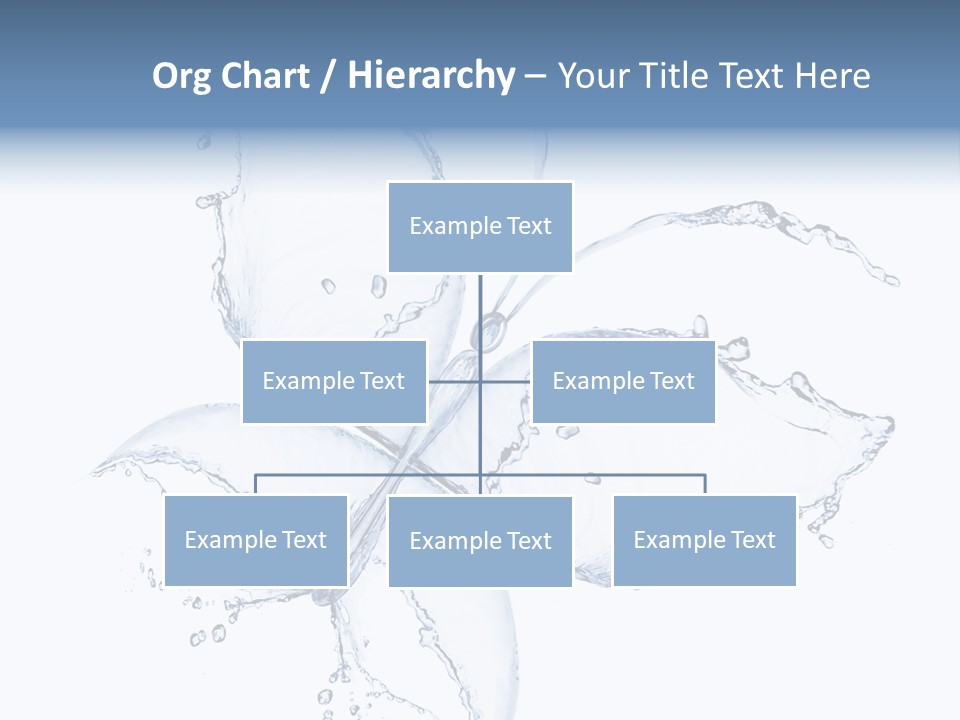 Org Chart / Hierarchy – Your Title Text Here

Example Text

Example Text

Example Text

Example Text

Example Text

Example Text